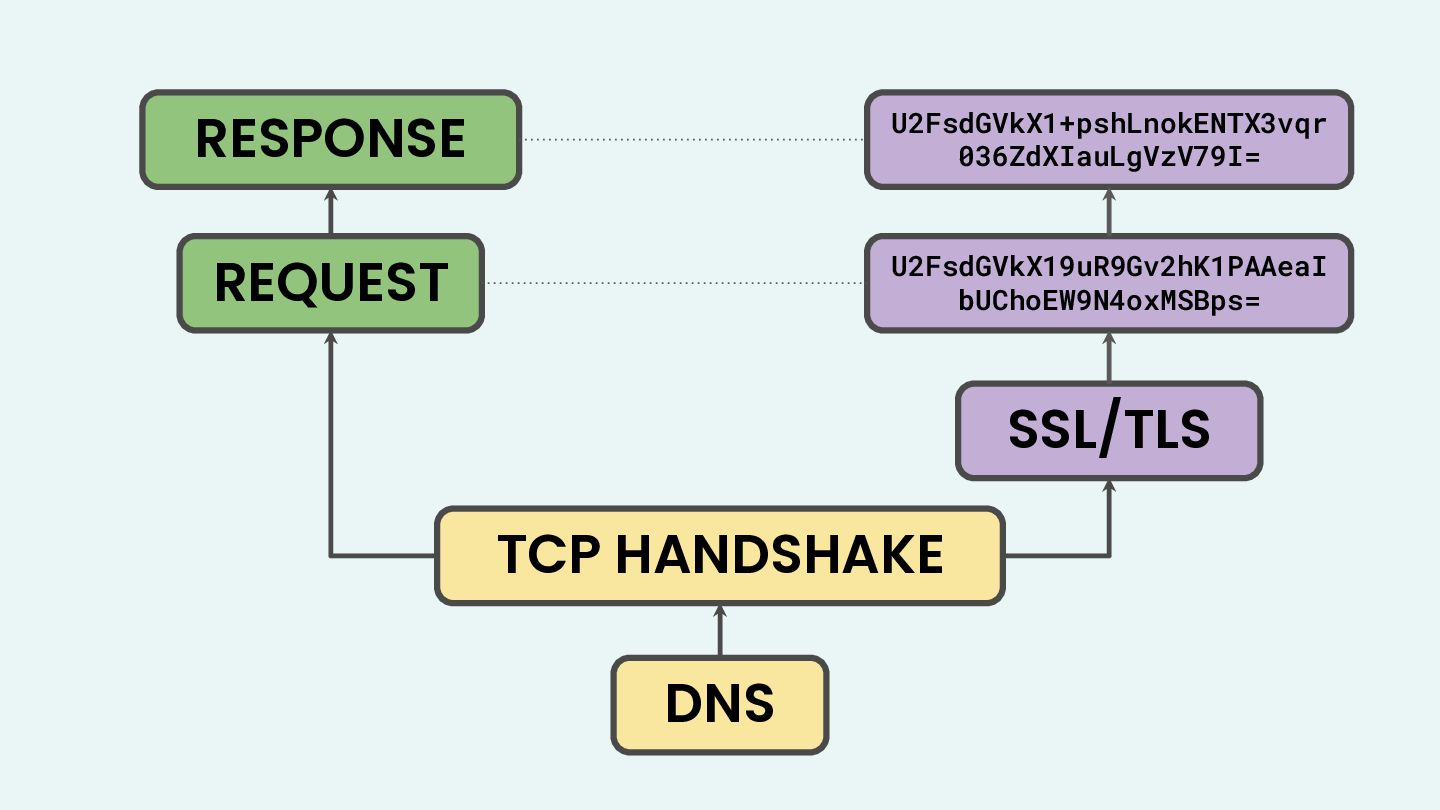 RESPONSE

U2FsdGVkX1+pshLnokENTX3vqr
036ZdXIauLgVzV79I=

REQUEST

U2FsdGVkX19uR9Gv2hK1PAAeaI
bUChoEW9N4oxMSBps=

SSL/TLS

TCP HANDSHAKE

DNS